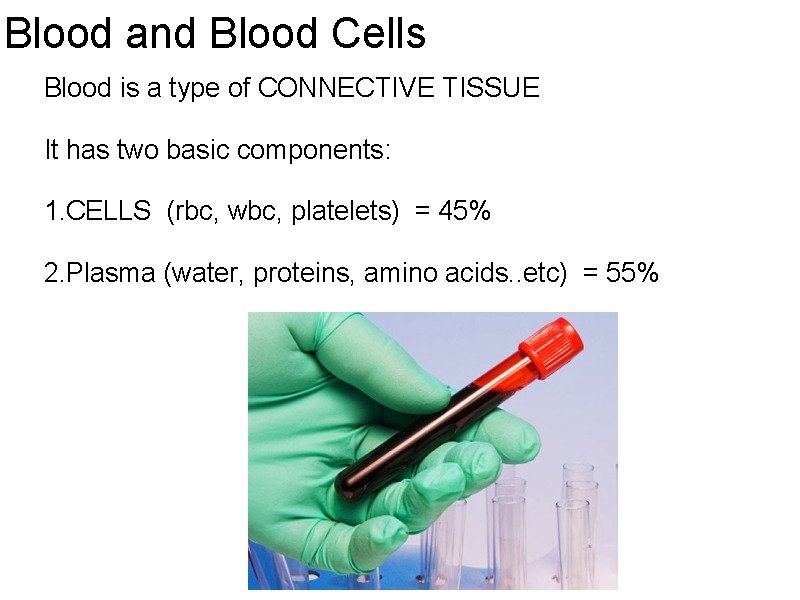 Blood and Blood Cells

Blood is a type of CONNECTIVE TISSUE

It has two basic components:

1.CELLS (rbc, wbc, platelets) = 45%

2.Plasma (water, proteins, amino acids..etc) = 55%